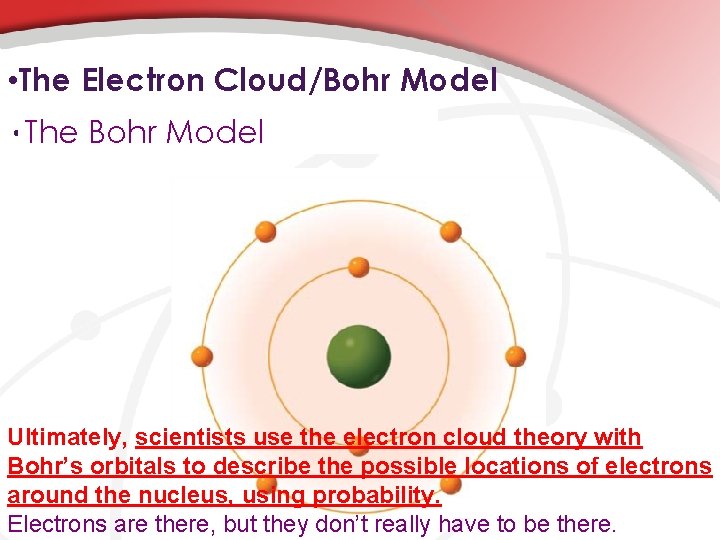 •The Electron Cloud/Bohr Model

•The Bohr Model

Ultimately, scientists use the electron cloud theory with Bohr's orbitals to describe the possible locations of electrons around the nucleus, using probability.
Electrons are there, but they don't really have to be there.